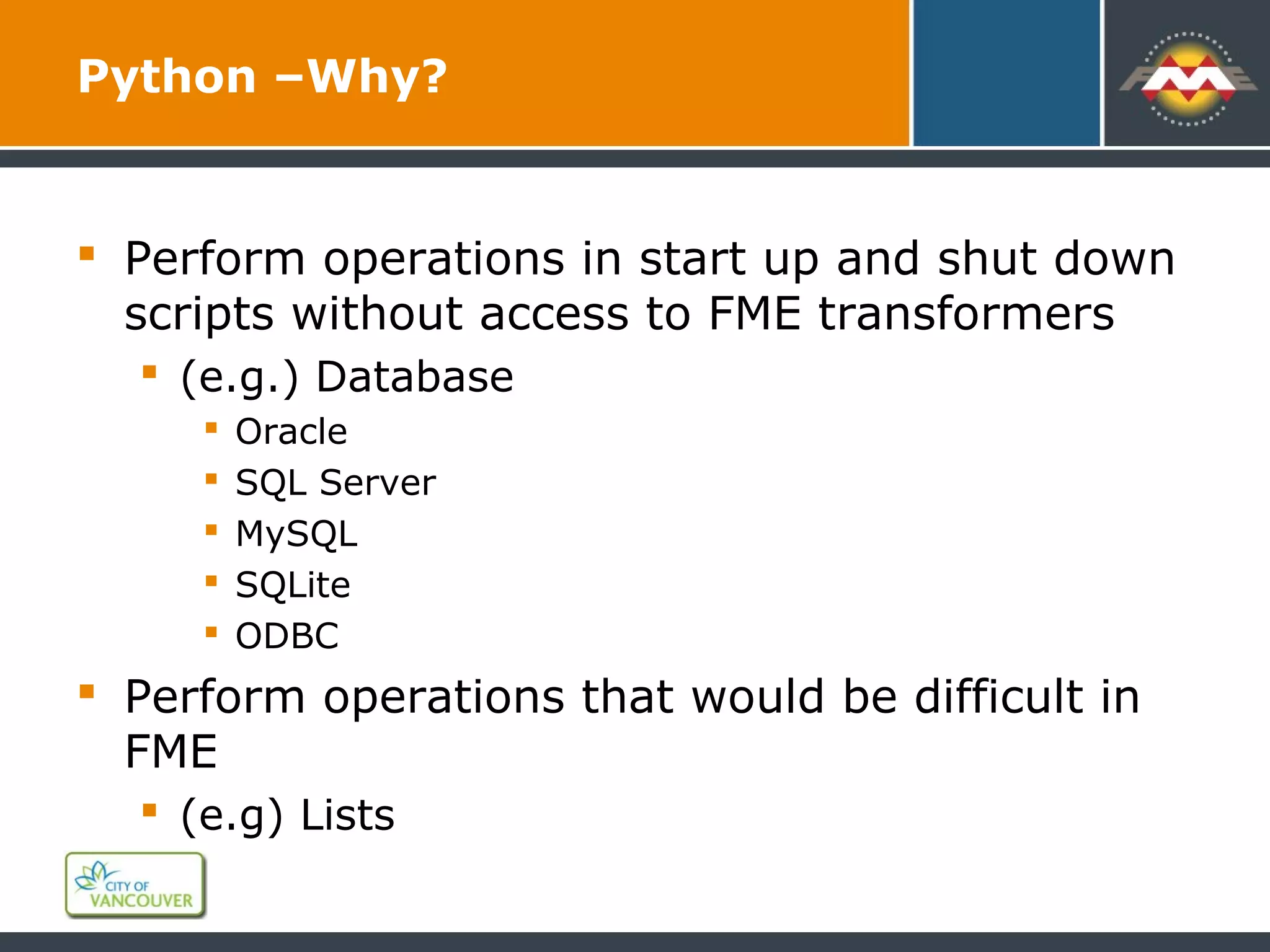 Python –Why?

FME

▪ Perform operations in start up and shut down scripts without access to FME transformers
▪ (e.g.) Database
▪ Oracle
▪ SQL Server
▪ MySQL
▪ SQLite
▪ ODBC
▪ Perform operations that would be difficult in FME
▪ (e.g) Lists

CITY OF VANCOUVER